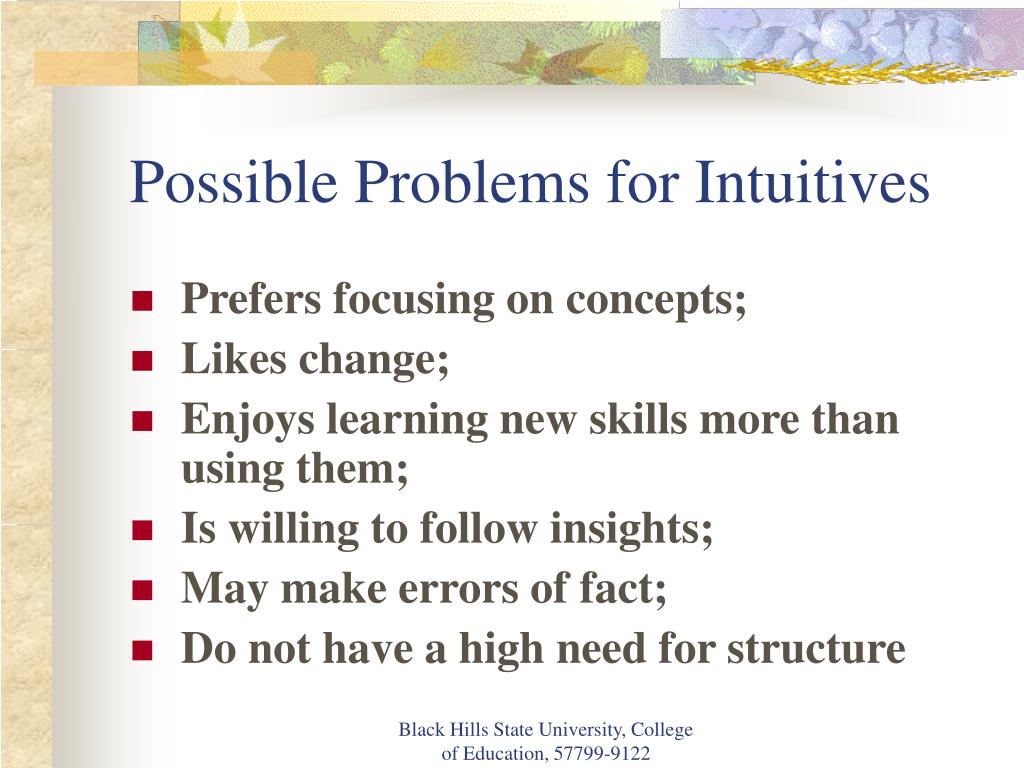 Possible Problems for Intuitives

- Prefers focusing on concepts;
- Likes change;
- Enjoys learning new skills more than using them;
- Is willing to follow insights;
- May make errors of fact;
- Do not have a high need for structure

Black Hills State University, College of Education, 57799-9122